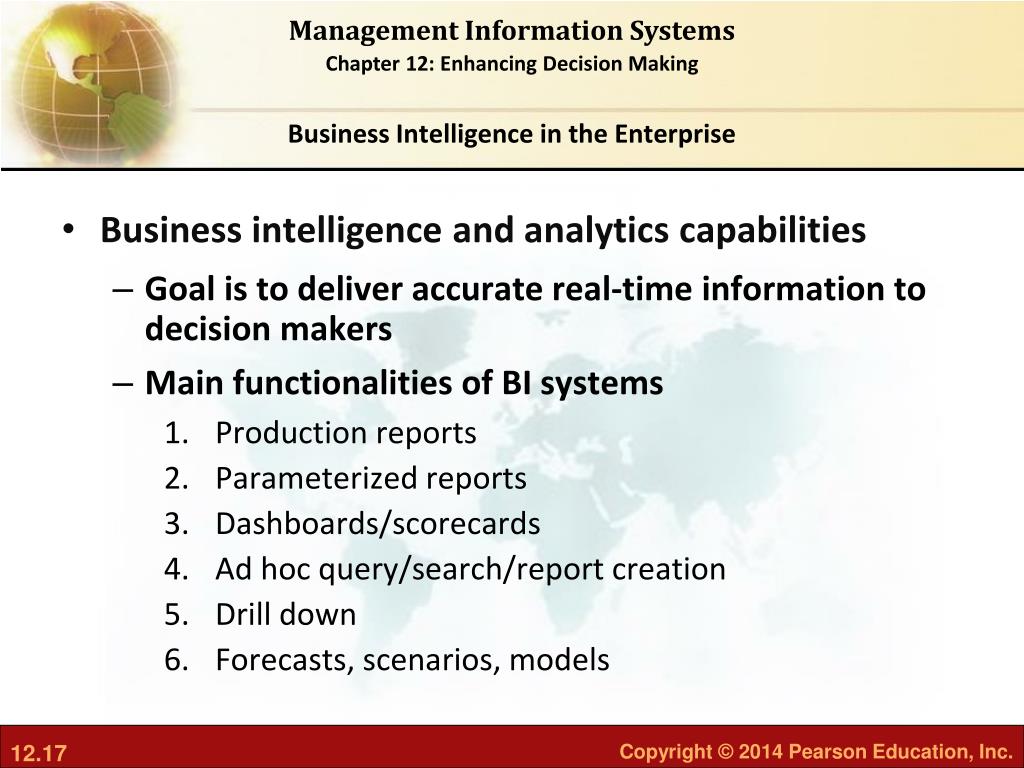 Management Information Systems
Chapter 12: Enhancing Decision Making

Business Intelligence in the Enterprise

• Business intelligence and analytics capabilities
– Goal is to deliver accurate real-time information to decision makers
– Main functionalities of BI systems
1. Production reports
2. Parameterized reports
3. Dashboards/scorecards
4. Ad hoc query/search/report creation
5. Drill down
6. Forecasts, scenarios, models

12.17

Copyright © 2014 Pearson Education, Inc.